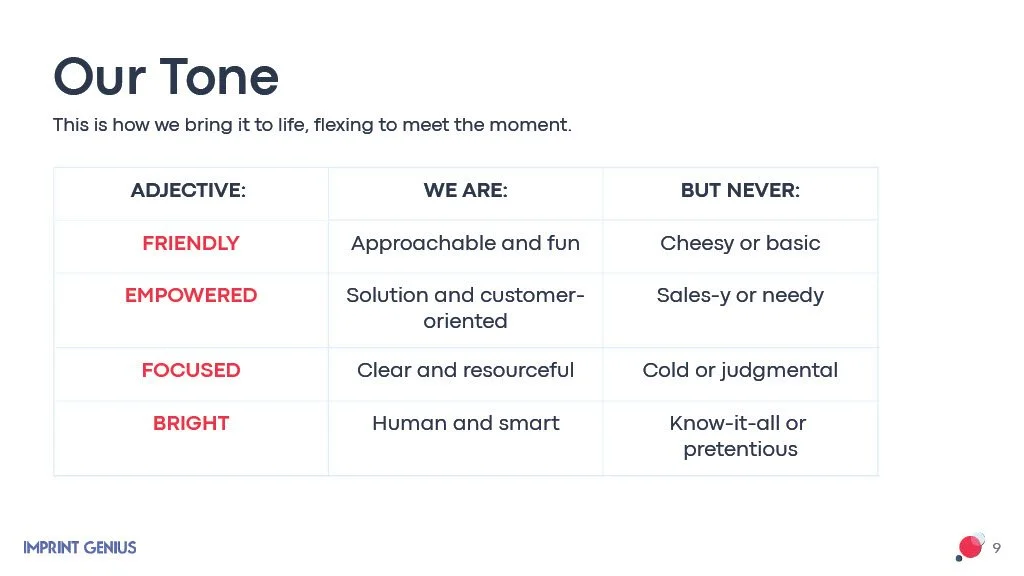 Our Tone

This is how we bring it to life, flexing to meet the moment.

| ADJECTIVE: | WE ARE: | BUT NEVER: |
|---|---|---|
| FRIENDLY | Approachable and fun | Cheesy or basic |
| EMPOWERED | Solution and customer-oriented | Sales-y or needy |
| FOCUSED | Clear and resourceful | Cold or judgmental |
| BRIGHT | Human and smart | Know-it-all or pretentious |

IMPRINT GENIUS

9